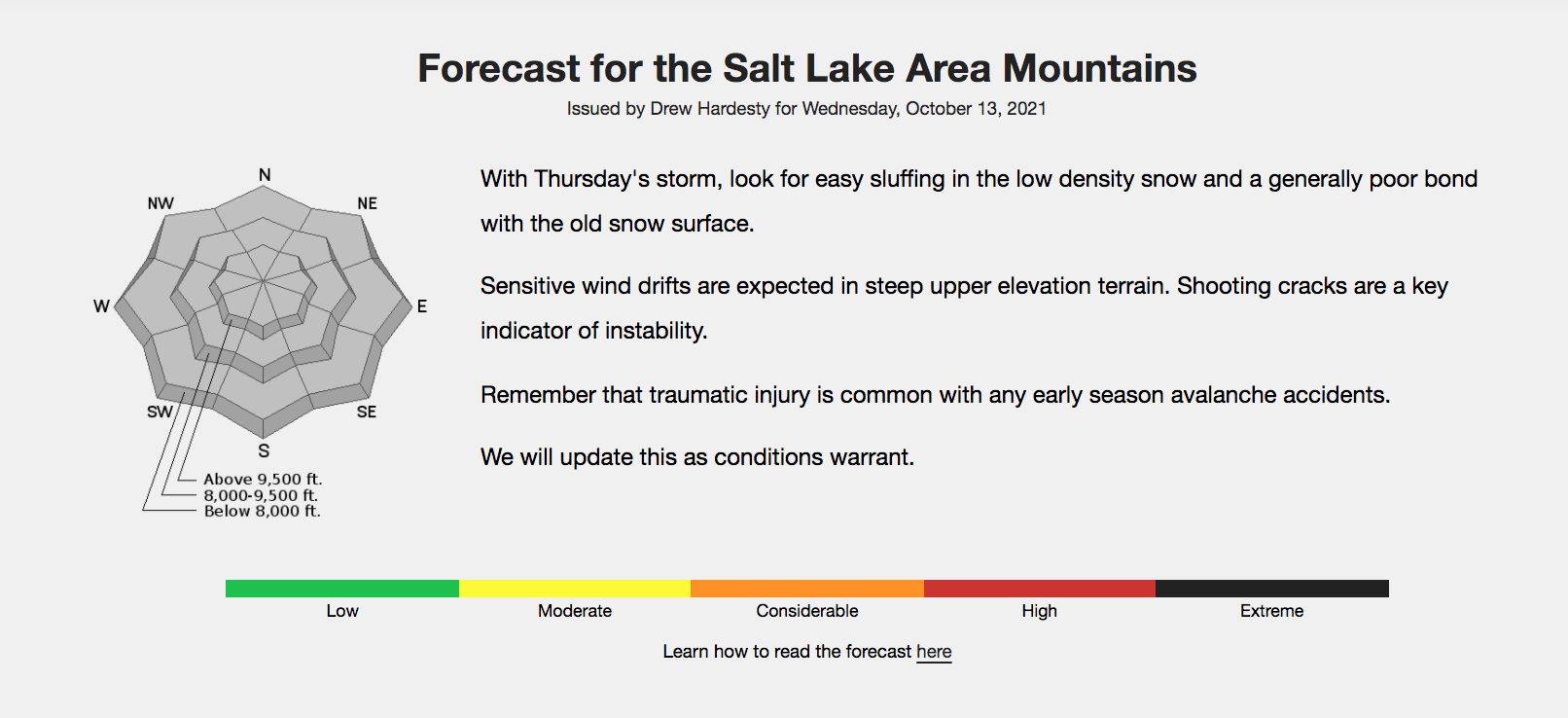 Forecast for the Salt Lake Area Mountains

Issued by Drew Hardesty for Wednesday, October 13, 2021

N
NW
NE
W
E
SW
SE
S
Above 9,500 ft.
8,000-9,500 ft.
Below 8,000 ft.

With Thursday's storm, look for easy sluffing in the low density snow and a generally poor bond with the old snow surface.

Sensitive wind drifts are expected in steep upper elevation terrain. Shooting cracks are a key indicator of instability.

Remember that traumatic injury is common with any early season avalanche accidents.

We will update this as conditions warrant.

Low
Moderate
Considerable
High
Extreme

Learn how to read the forecast here